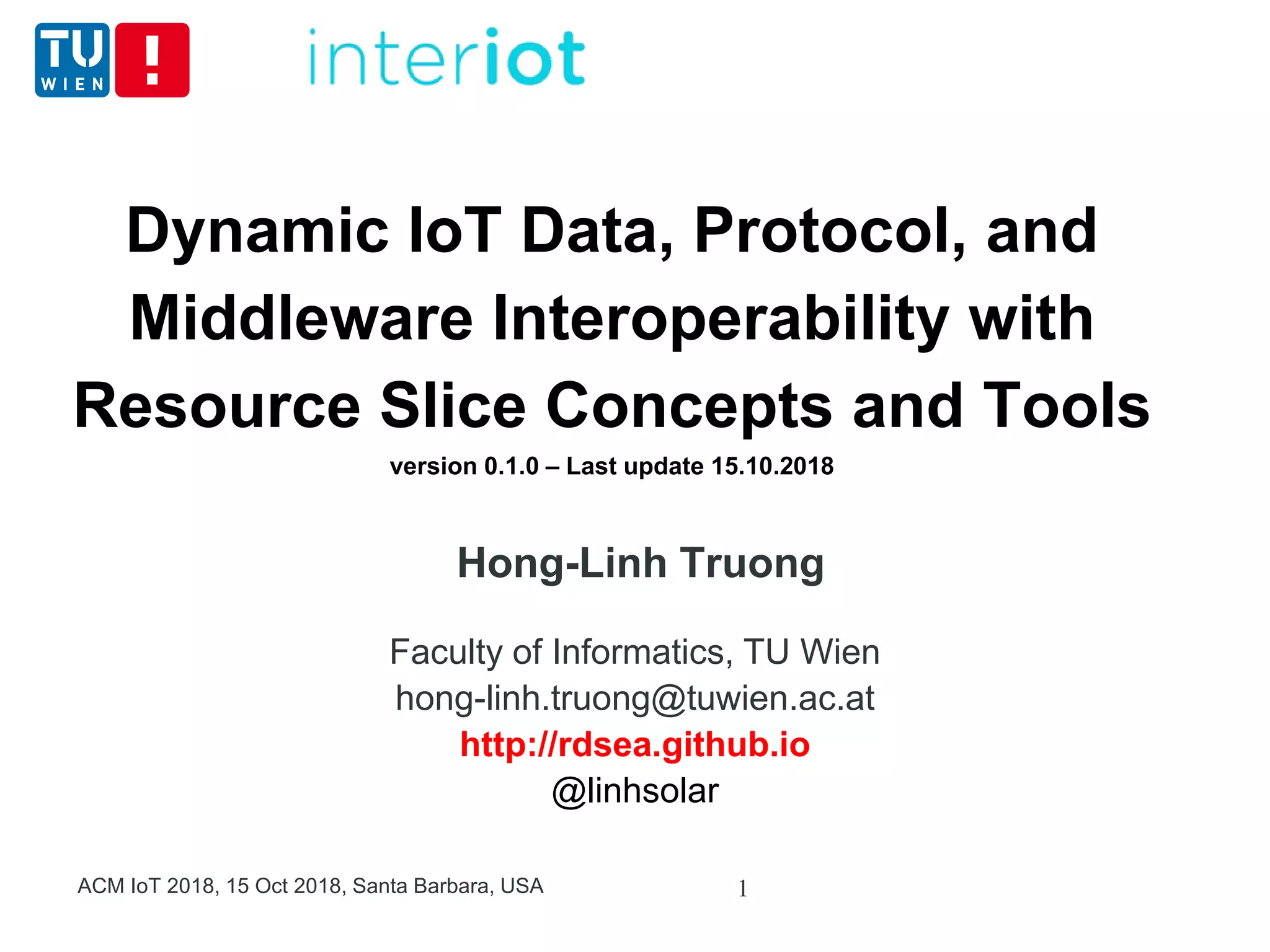 TU WIEN !

interiot

Dynamic IoT Data, Protocol, and Middleware Interoperability with Resource Slice Concepts and Tools

version 0.1.0 – Last update 15.10.2018

Hong-Linh Truong

Faculty of Informatics, TU Wien
hong-linh.truong@tuwien.ac.at
http://rdsea.github.io
@linhsolar

ACM IoT 2018, 15 Oct 2018, Santa Barbara, USA

1